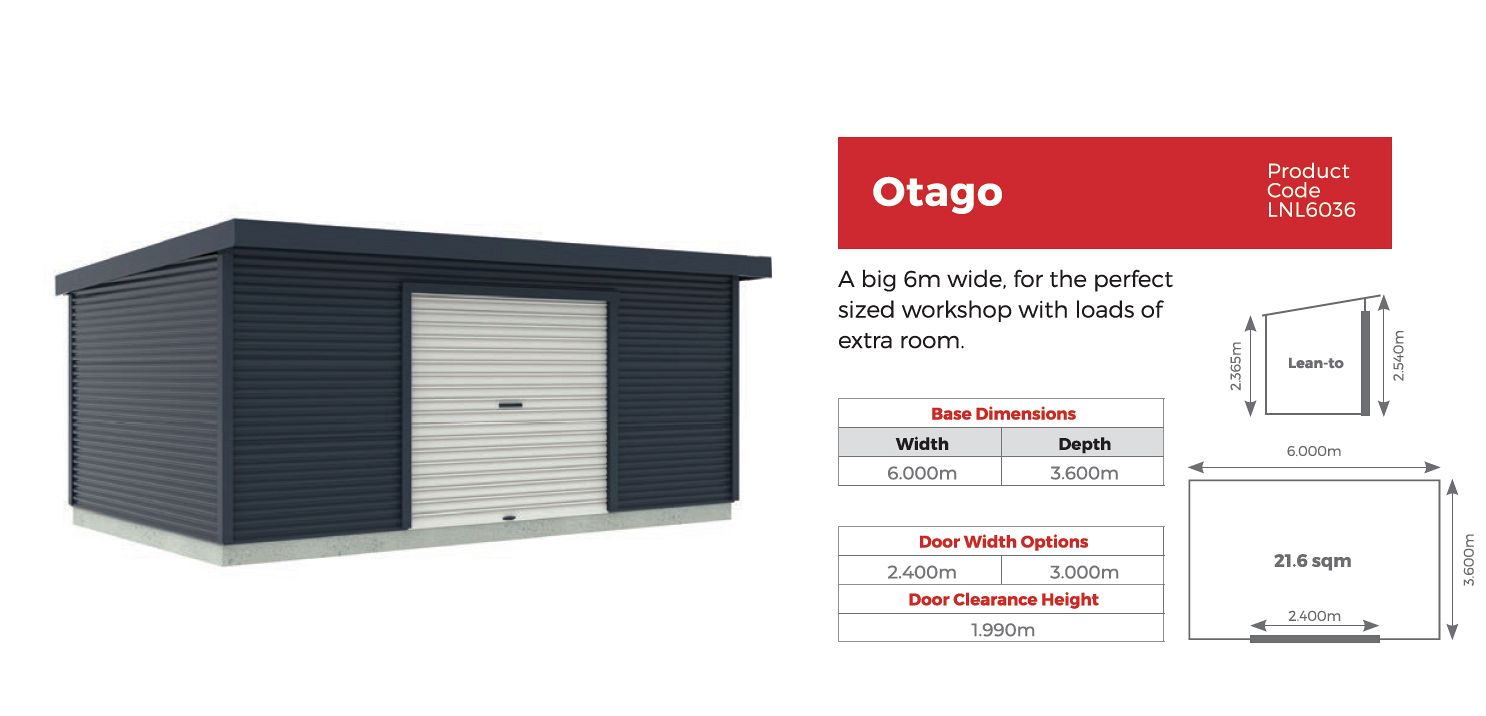 Otago

Product Code LNL6036

A big 6m wide, for the perfect sized workshop with loads of extra room.

| Base Dimensions | |
|---|---|
| Width | Depth |
| 6.000m | 3.600m |

| Door Width Options | |
|---|---|
| 2.400m | 3.000m |
| Door Clearance Height | |
| 1.990m | |

2.365m
Lean-to
2.540m

6.000m
21.6 sqm
3.600m
2.400m